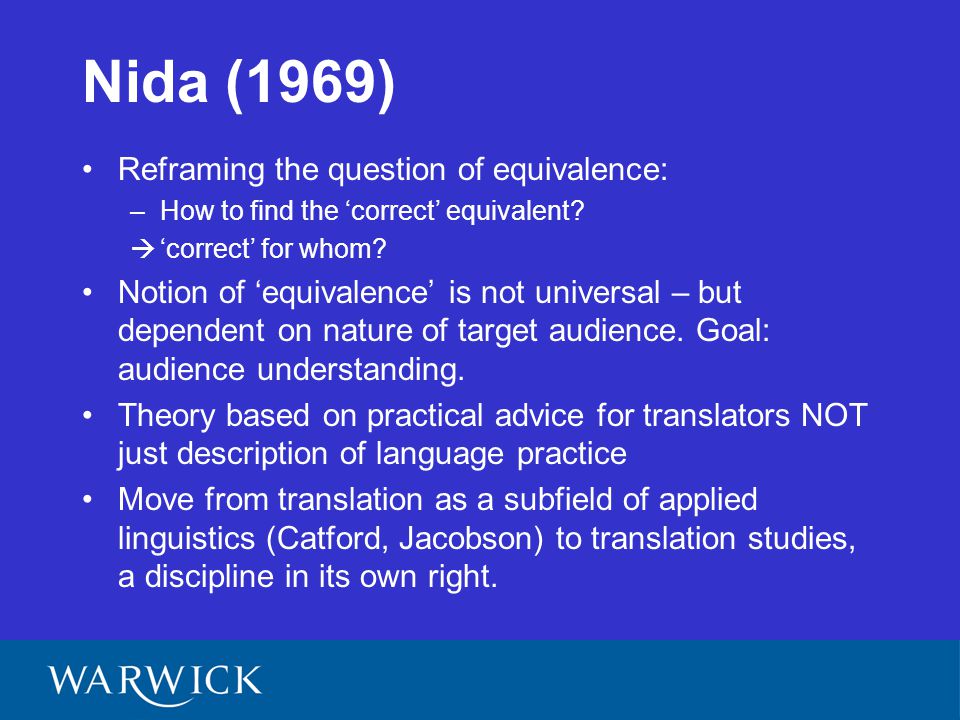 Nida (1969)

• Reframing the question of equivalence:
– How to find the ‘correct’ equivalent?
→ ‘correct’ for whom?

• Notion of ‘equivalence’ is not universal – but dependent on nature of target audience. Goal: audience understanding.

• Theory based on practical advice for translators NOT just description of language practice

• Move from translation as a subfield of applied linguistics (Catford, Jacobson) to translation studies, a discipline in its own right.

WARWICK